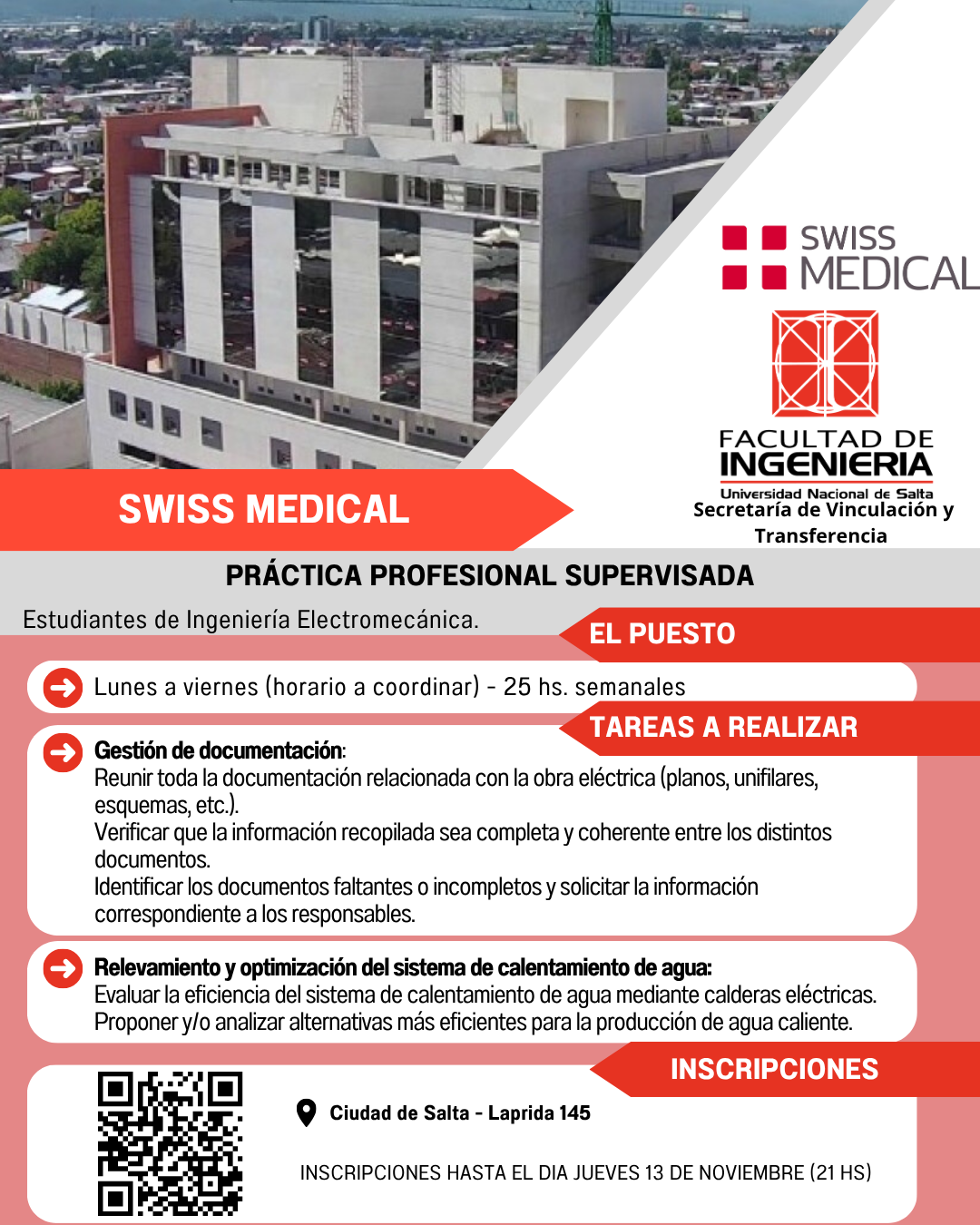 SWISS MEDICAL

FACULTAD DE INGENIERIA
Universidad Nacional de Salta
Secretaría de Vinculación y Transferencia

SWISS MEDICAL

PRÁCTICA PROFESIONAL SUPERVISADA

Estudiantes de Ingeniería Electromecánica.

EL PUESTO

Lunes a viernes (horario a coordinar) - 25 hs. semanales

TAREAS A REALIZAR

Gestión de documentación:
Reunir toda la documentación relacionada con la obra eléctrica (planos, unifilares, esquemas, etc.).
Verificar que la información recopilada sea completa y coherente entre los distintos documentos.
Identificar los documentos faltantes o incompletos y solicitar la información correspondiente a los responsables.

Relevamiento y optimización del sistema de calentamiento de agua:
Evaluar la eficiencia del sistema de calentamiento de agua mediante calderas eléctricas.
Proponer y/o analizar alternativas más eficientes para la producción de agua caliente.

INSCRIPCIONES

Ciudad de Salta - Laprida 145

INSCRIPCIONES HASTA EL DIA JUEVES 13 DE NOVIEMBRE (21 HS)